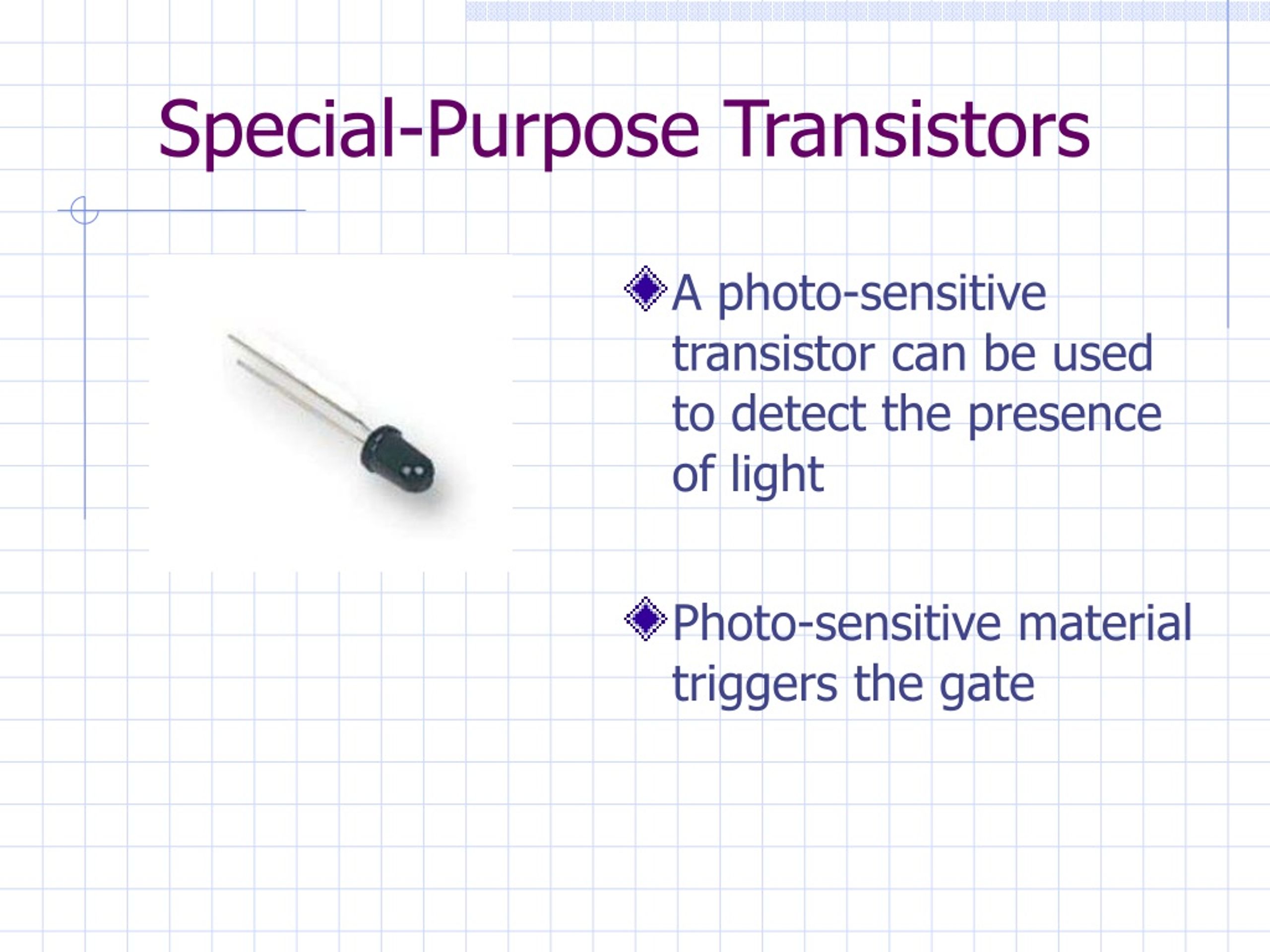 Special-Purpose Transistors

A photo-sensitive transistor can be used to detect the presence of light

Photo-sensitive material triggers the gate